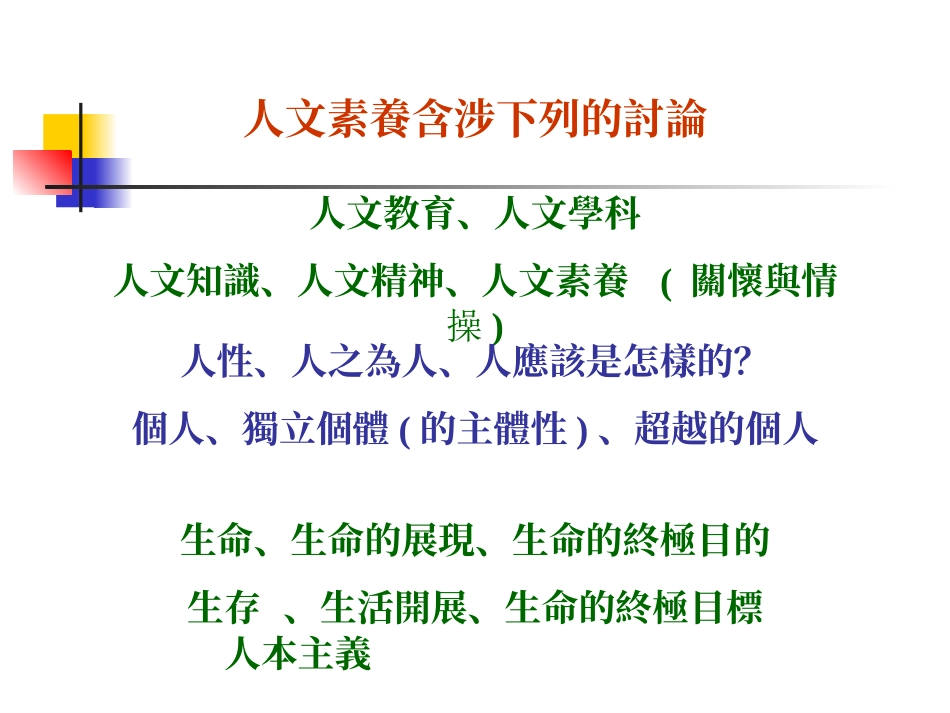 人文素養含涉下列的討論

人文教育、人文學科

人文知識、人文精神、人文素養 ( 關懷與情操 )

人性、人之為人、人應該是怎樣的?

個人、獨立個體 ( 的主體性 ) 、超越的個人

生命、生命的展現、生命的終極目的

生存 、生活開展、生命的終極目標
人本主義